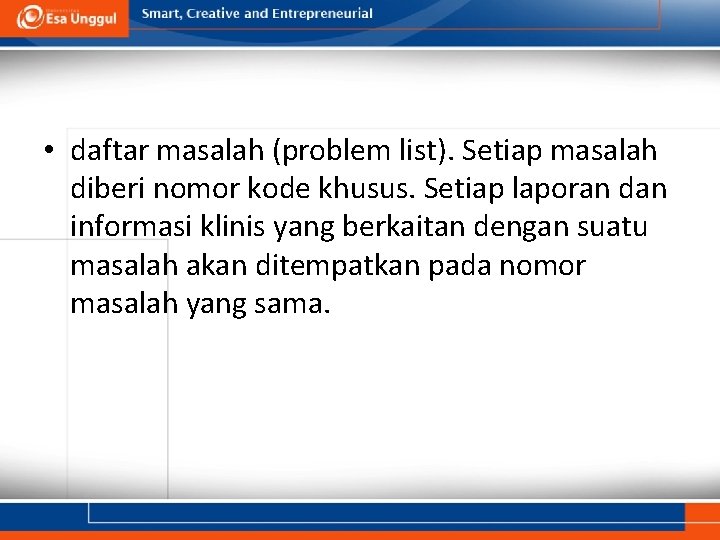 Esa Unggul

Smart, Creative and Entrepreneurial

• daftar masalah (problem list). Setiap masalah diberi nomor kode khusus. Setiap laporan dan informasi klinis yang berkaitan dengan suatu masalah akan ditempatkan pada nomor masalah yang sama.